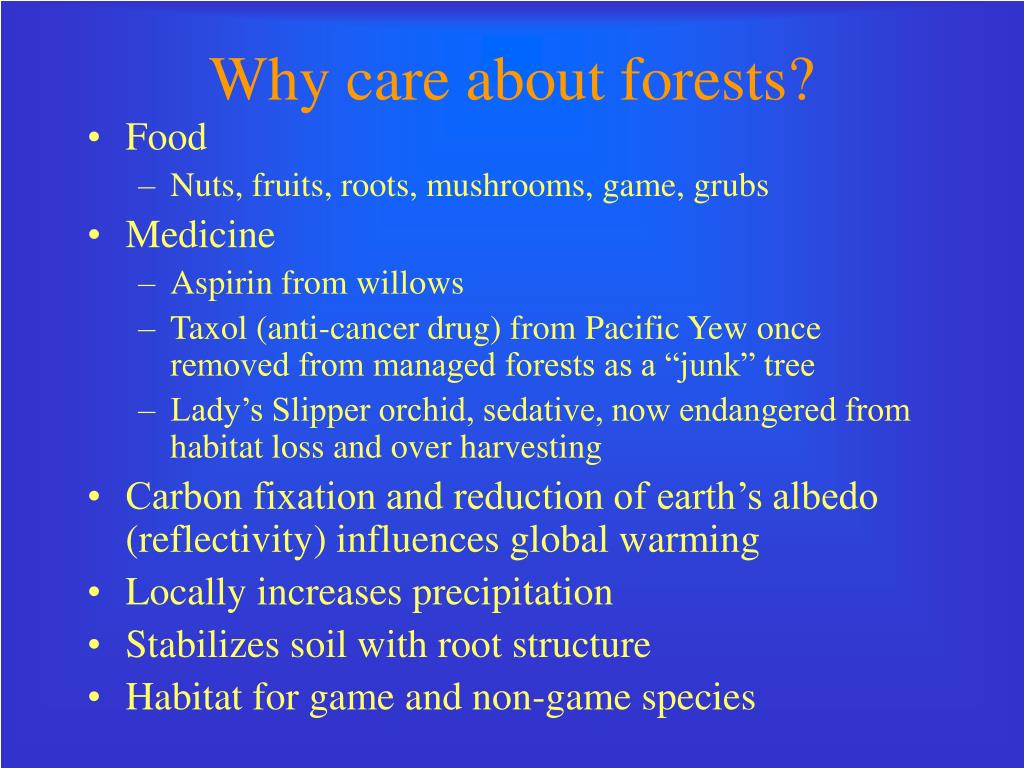 Why care about forests?

• Food
– Nuts, fruits, roots, mushrooms, game, grubs
• Medicine
– Aspirin from willows
– Taxol (anti-cancer drug) from Pacific Yew once removed from managed forests as a “junk” tree
– Lady’s Slipper orchid, sedative, now endangered from habitat loss and over harvesting
• Carbon fixation and reduction of earth’s albedo (reflectivity) influences global warming
• Locally increases precipitation
• Stabilizes soil with root structure
• Habitat for game and non-game species